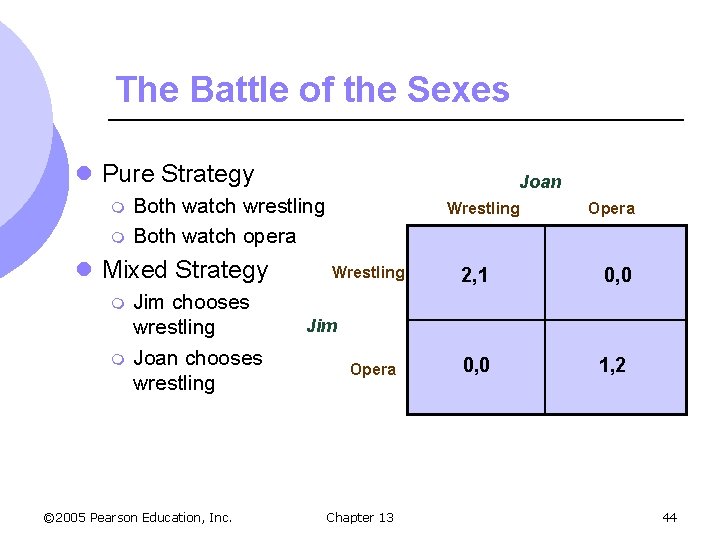 The Battle of the Sexes

Pure Strategy
Both watch wrestling
Both watch opera
Mixed Strategy
Jim chooses wrestling
Joan chooses wrestling

Joan

Jim

| | Wrestling | Opera |
|---|---|---|
| Wrestling | 2,1 | 0,0 |
| Opera | 0,0 | 1,2 |

©2005 Pearson Education, Inc.   Chapter 13   44